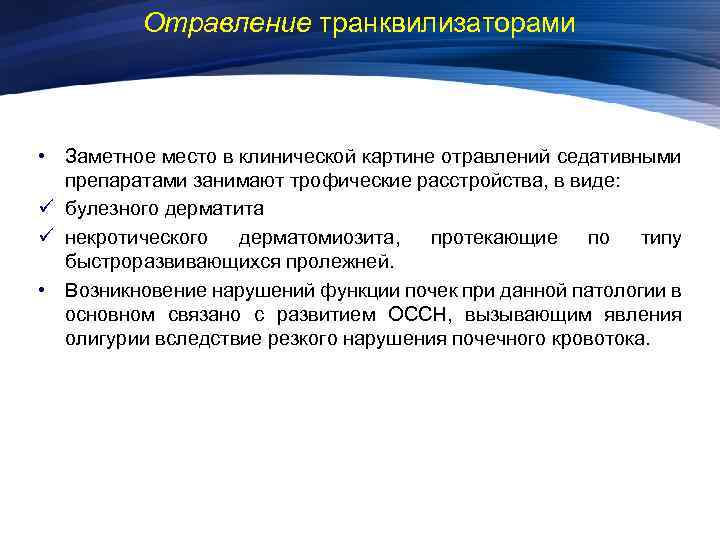 Отравление транквилизаторами

• Заметное место в клинической картине отравлений седативными препаратами занимают трофические расстройства, в виде:
✓ булезного дерматита
✓ некротического дерматомиозита, протекающие по типу быстроразвивающихся пролежней.
• Возникновение нарушений функции почек при данной патологии в основном связано с развитием ОССН, вызывающим явления олигурии вследствие резкого нарушения почечного кровотока.